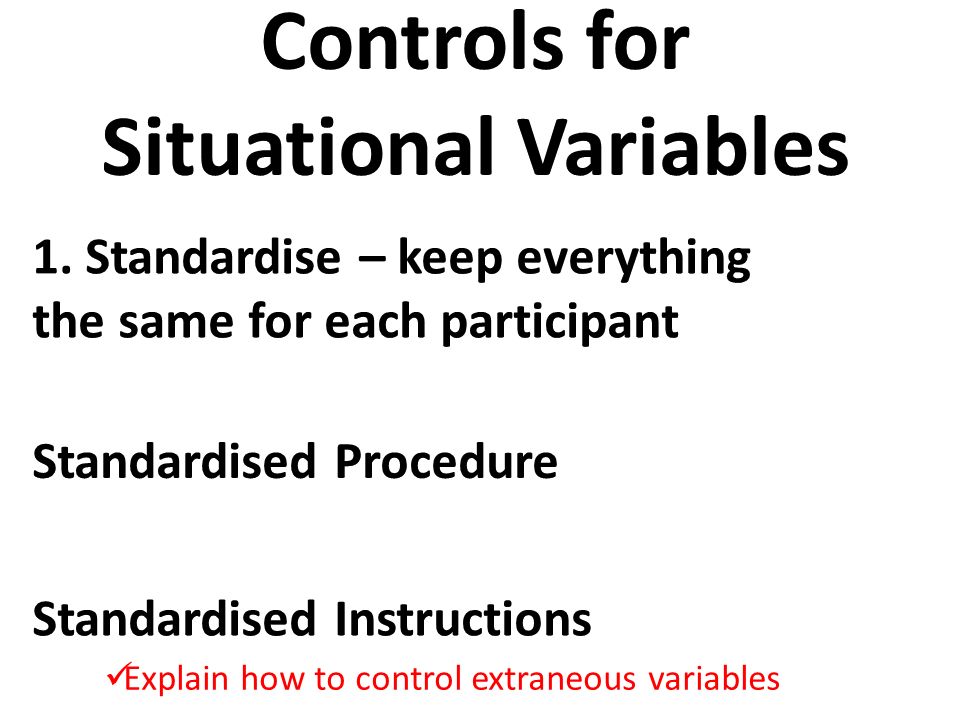 Controls for Situational Variables

1. Standardise – keep everything the same for each participant

Standardised Procedure

Standardised Instructions

✓Explain how to control extraneous variables